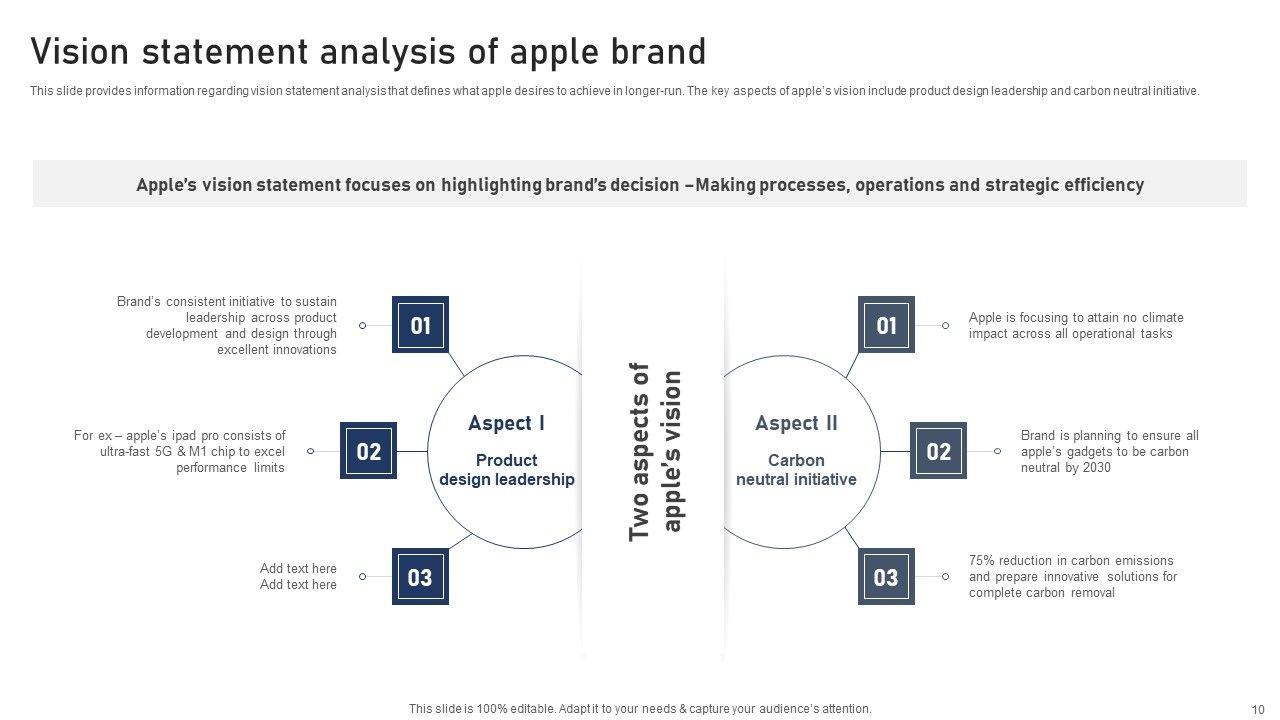 Vision statement analysis of apple brand

This slide provides information regarding vision statement analysis that defines what apple desires to achieve in longer-run. The key aspects of apple's vision include product design leadership and carbon neutral initiative.

Apple's vision statement focuses on highlighting brand's decision –Making processes, operations and strategic efficiency

Brand's consistent initiative to sustain leadership across product development and design through excellent innovations

01

For ex – apple's ipad pro consists of ultra-fast 5G & M1 chip to excel performance limits

02

Add text here
Add text here

03

Aspect I

Product design leadership

Two aspects of apple's vision

Aspect II

Carbon neutral initiative

01

Apple is focusing to attain no climate impact across all operational tasks

02

Brand is planning to ensure all apple's gadgets to be carbon neutral by 2030

03

75% reduction in carbon emissions and prepare innovative solutions for complete carbon removal

This slide is 100% editable. Adapt it to your needs & capture your audience's attention.

10